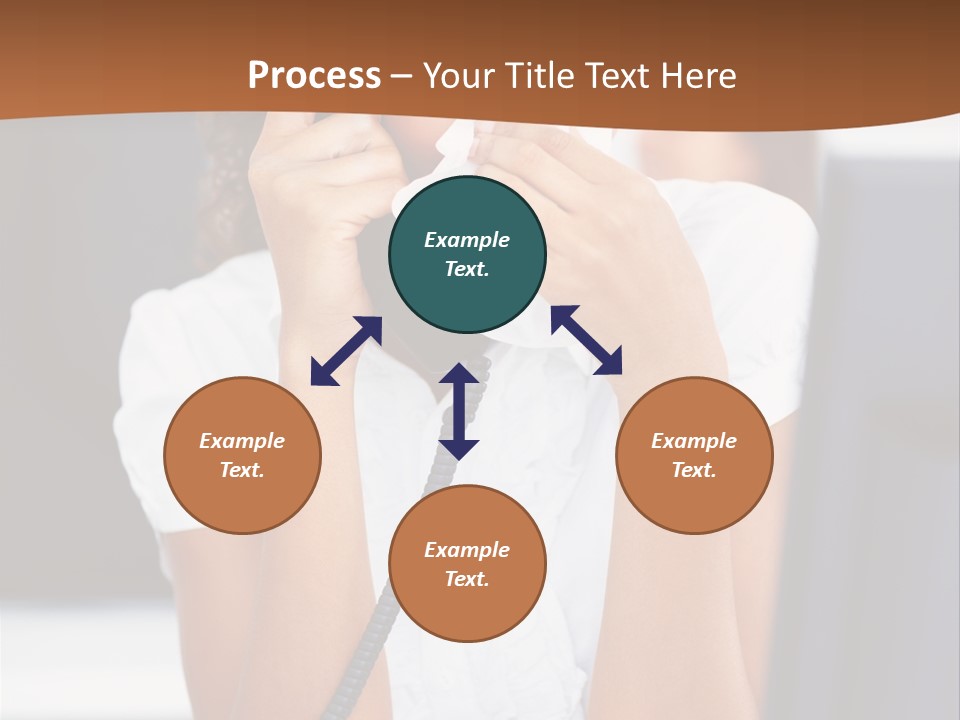 Process – Your Title Text Here

Example Text.

Example Text.

Example Text.

Example Text.